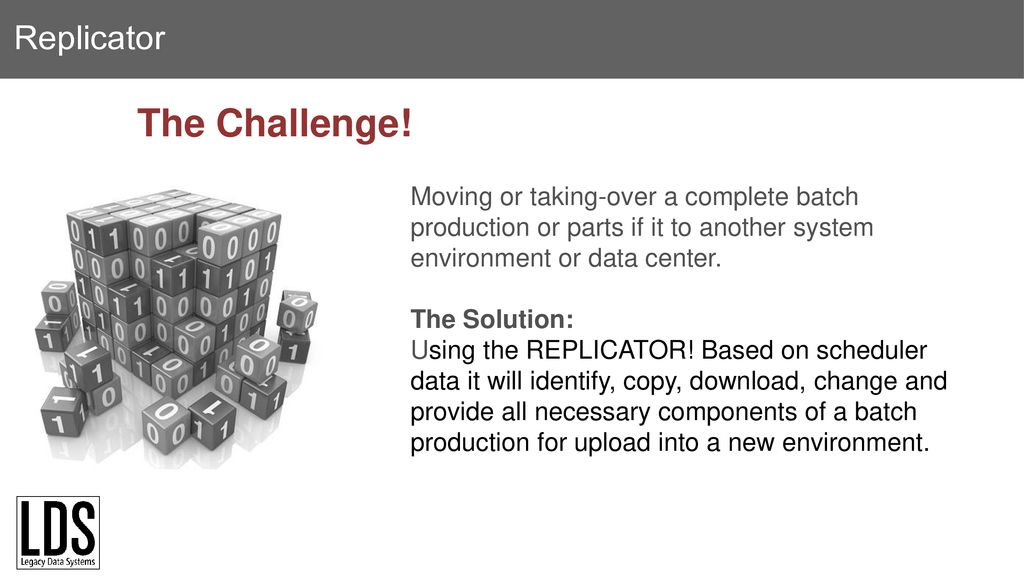 Replicator

The Challenge!

Moving or taking-over a complete batch production or parts if it to another system environment or data center.

The Solution:
Using the REPLICATOR! Based on scheduler data it will identify, copy, download, change and provide all necessary components of a batch production for upload into a new environment.

LDS
Legacy Data Systems